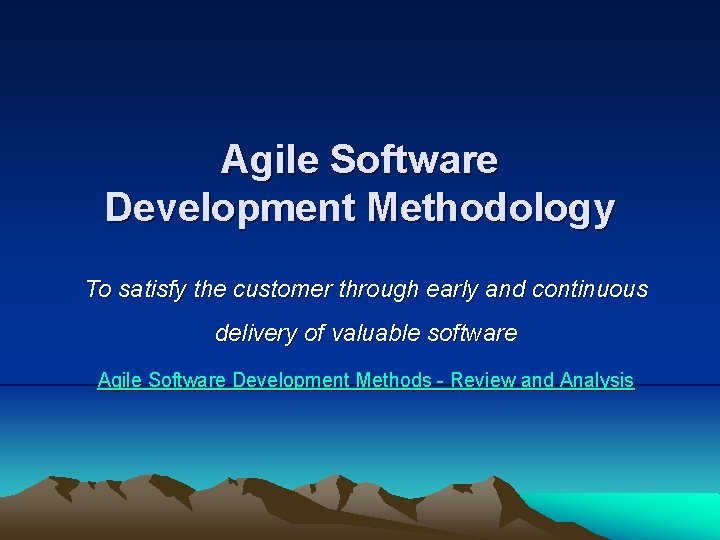 Agile Software
Development Methodology

To satisfy the customer through early and continuous delivery of valuable software

Agile Software Development Methods - Review and Analysis